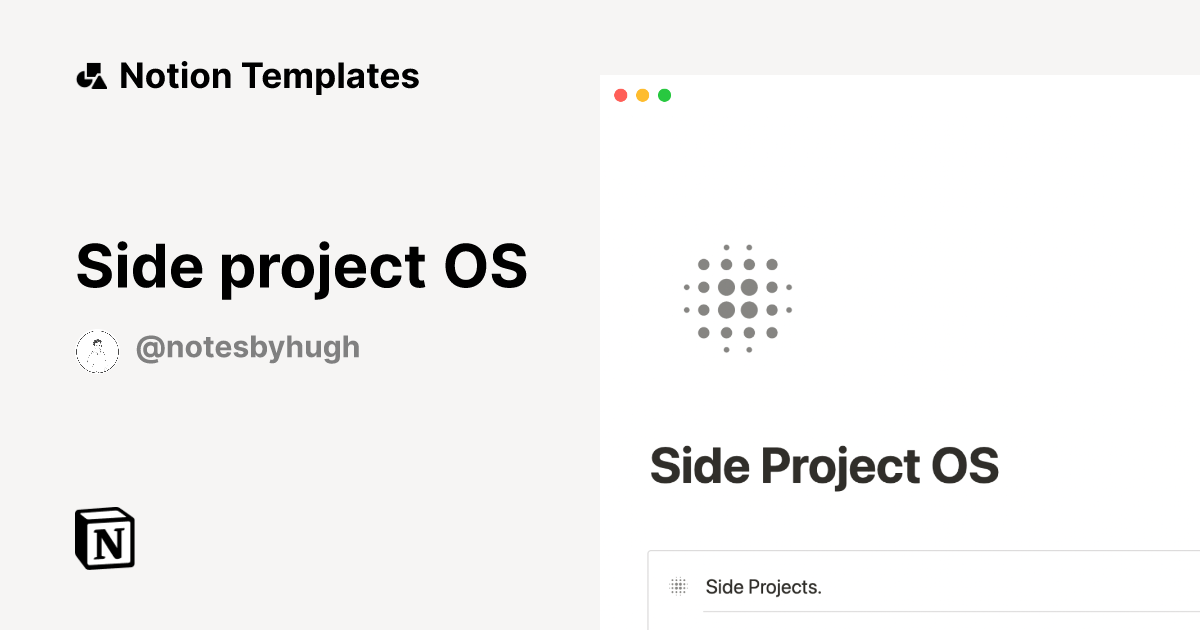 Notion Templates

Side project OS

@notesbyhugh

N

Side Project OS

Side Projects.